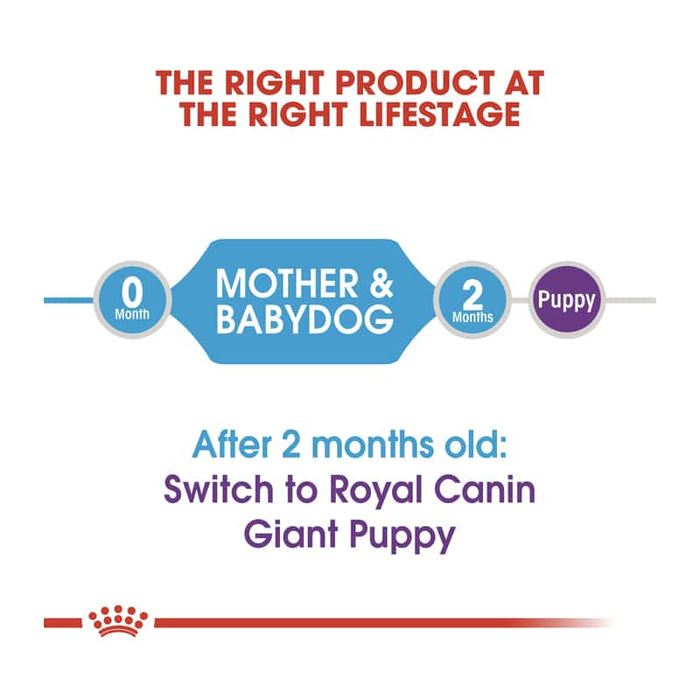 THE RIGHT PRODUCT AT THE RIGHT LIFESTAGE

0 Month

MOTHER & BABYDOG

2 Months

Puppy

After 2 months old:
Switch to Royal Canin Giant Puppy